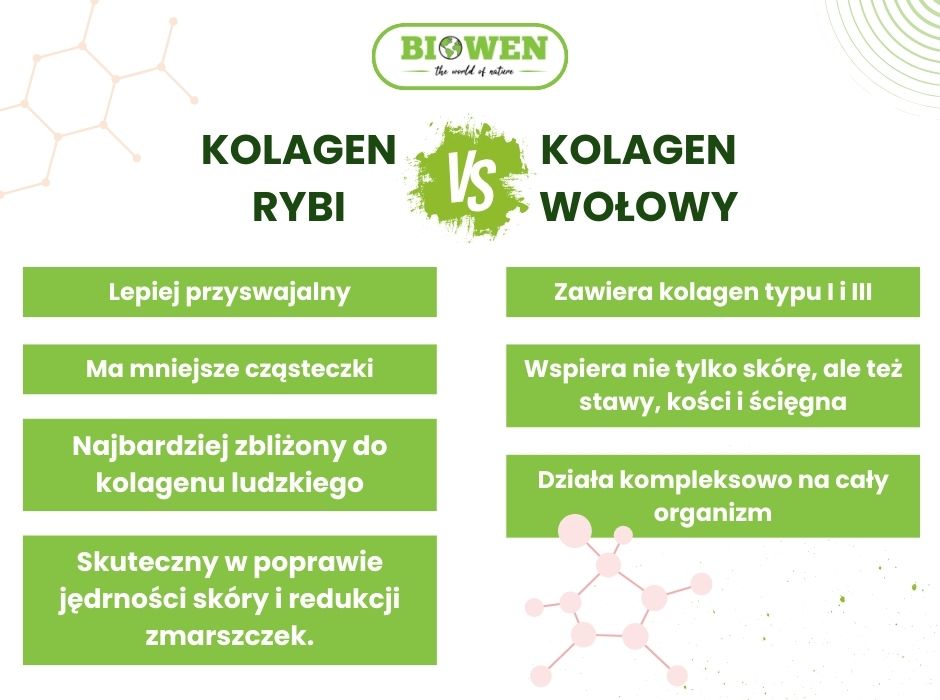 BIOWEN
the world of nature

KOLAGEN RYBI

VS

KOLAGEN WOŁOWY

Lepiej przyswajalny

Ma mniejsze cząsteczki

Najbardziej zbliżony do kolagenu ludzkiego

Skuteczny w poprawie jędrności skóry i redukcji zmarszczek.

Zawiera kolagen typu I i III

Wspiera nie tylko skórę, ale też stawy, kości i ścięgna

Działa kompleksowo na cały organizm